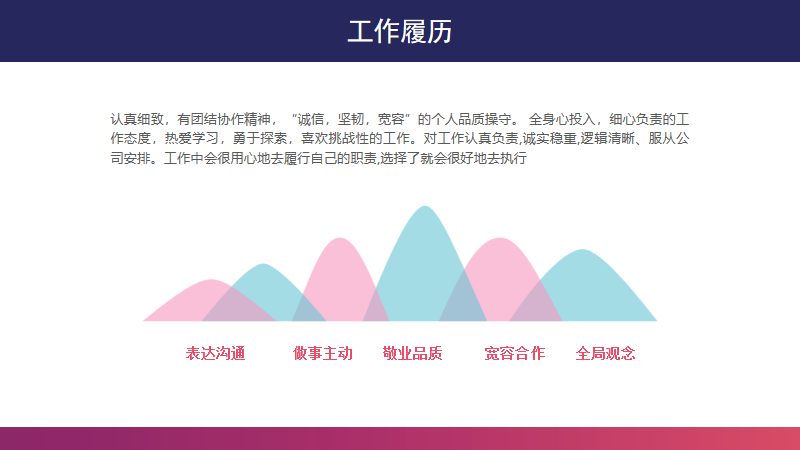 工作履历

认真细致，有团结协作精神，“诚信，坚韧，宽容”的个人品质操守。 全身心投入，细心负责的工作态度，热爱学习，勇于探索，喜欢挑战性的工作。对工作认真负责,诚实稳重,逻辑清晰、服从公司安排。工作中会很用心地去履行自己的职责,选择了就会很好地去执行

表达沟通　　做事主动　　敬业品质　　宽容合作　　全局观念